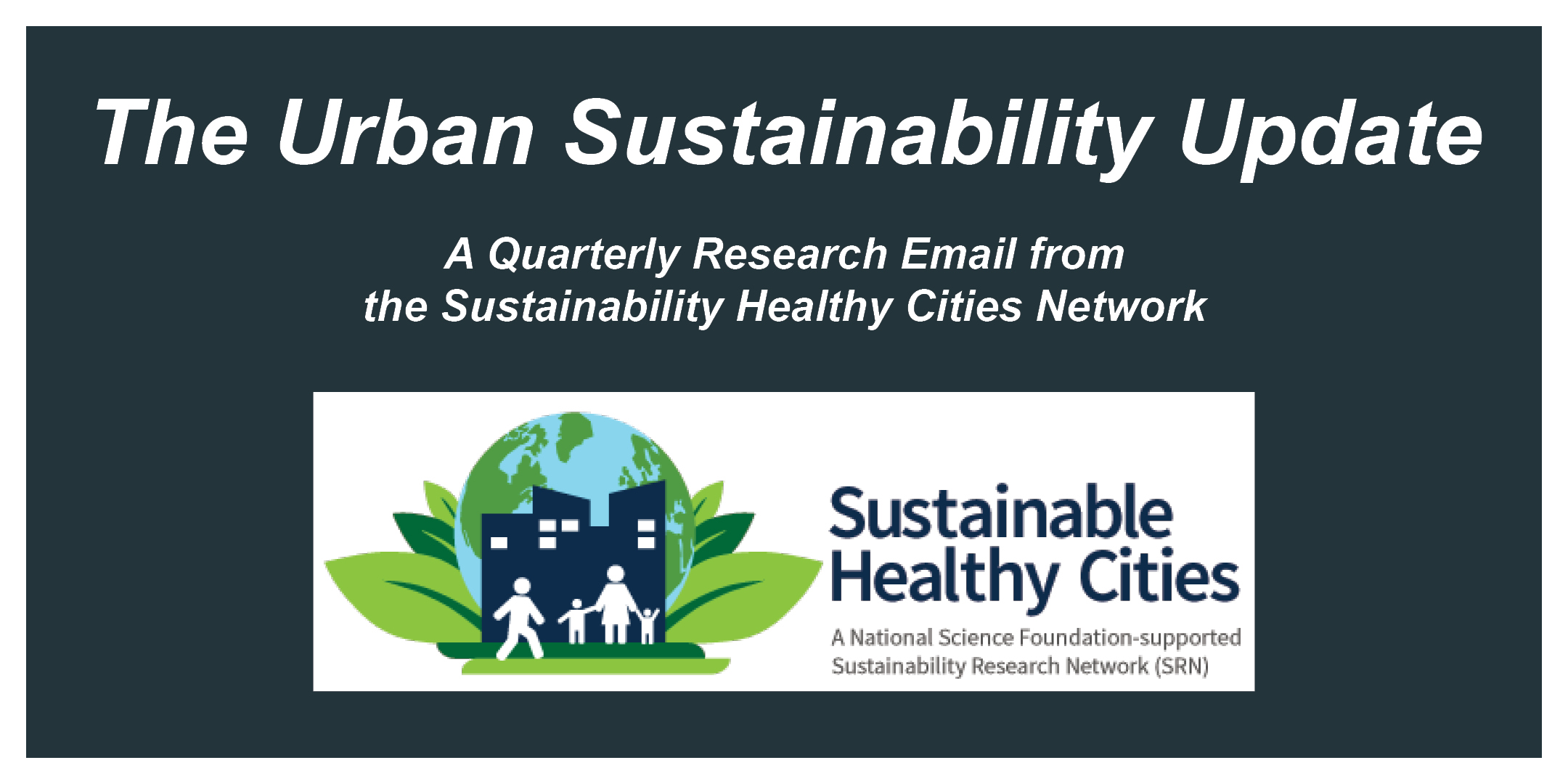 The Urban Sustainability Update

A Quarterly Research Email from the Sustainability Healthy Cities Network

Sustainable Healthy Cities

A National Science Foundation-supported Sustainability Research Network (SRN)